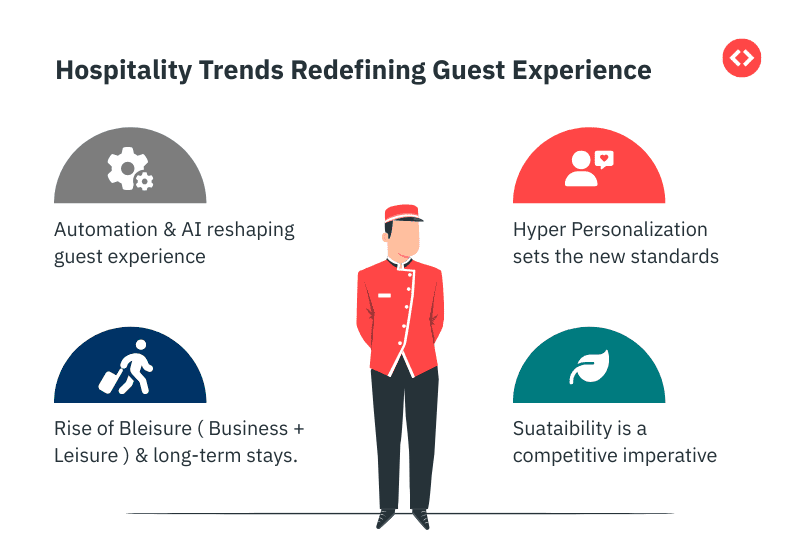 Hospitality Trends Redefining Guest Experience

Automation & AI reshaping guest experience

Hyper Personalization sets the new standards

Rise of Bleisure ( Business + Leisure ) & long-term stays.

Suatability is a competitive imperative